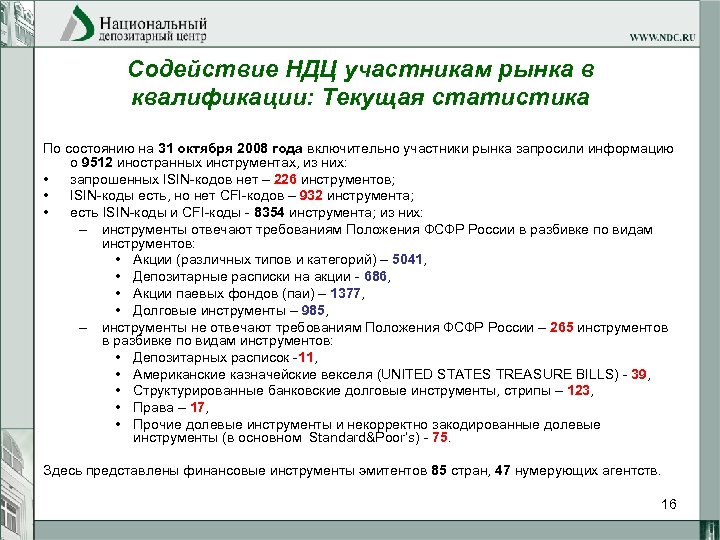 Национальный депозитарный центр

WWW.NDC.RU

Содействие НДЦ участникам рынка в квалификации: Текущая статистика

По состоянию на 31 октября 2008 года включительно участники рынка запросили информацию о 9512 иностранных инструментах, из них:
• запрошенных ISIN-кодов нет – 226 инструментов;
• ISIN-коды есть, но нет CFI-кодов – 932 инструмента;
• есть ISIN-коды и CFI-коды - 8354 инструмента; из них:
– инструменты отвечают требованиям Положения ФСФР России в разбивке по видам инструментов:
• Акции (различных типов и категорий) – 5041,
• Депозитарные расписки на акции - 686,
• Акции паевых фондов (паи) – 1377,
• Долговые инструменты – 985,
– инструменты не отвечают требованиям Положения ФСФР России – 265 инструментов в разбивке по видам инструментов:
• Депозитарных расписок -11,
• Американские казначейские векселя (UNITED STATES TREASURE BILLS) - 39,
• Структурированные банковские долговые инструменты, стрипы – 123,
• Права – 17,
• Прочие долевые инструменты и некорректно закодированные долевые инструменты (в основном Standard&Poor's) - 75.

Здесь представлены финансовые инструменты эмитентов 85 стран, 47 нумерующих агентств.

16